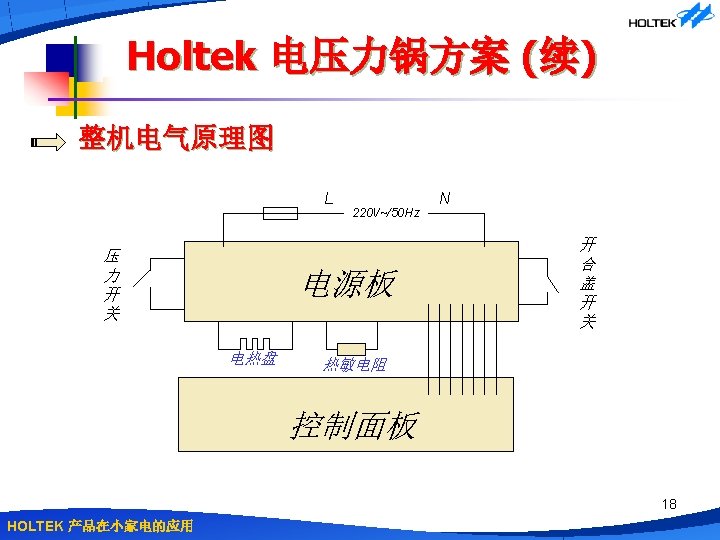 HOLTEK

Holtek 电压力锅方案 (续)

整机电气原理图

L

N

220V~/50Hz

压力开关

电源板

开合盖开关

电热盘

热敏电阻

控制面板

18

HOLTEK 产品在小家电的应用